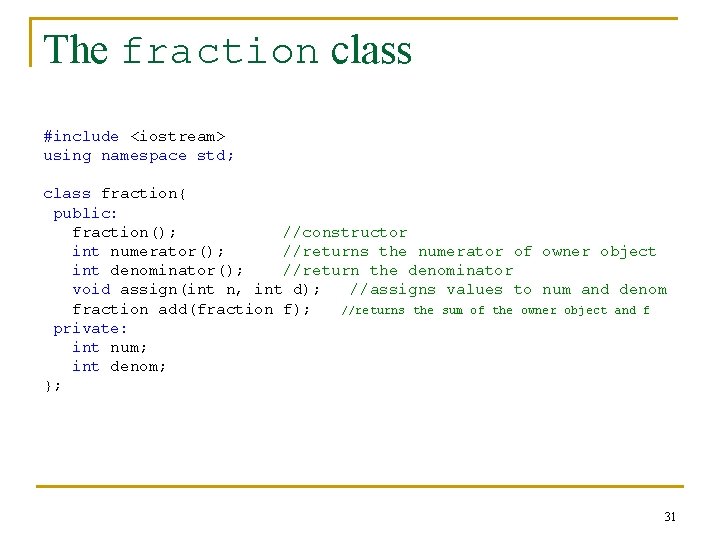 The fraction class

#include <iostream>
using namespace std;

class fraction{
 public:
   fraction();           //constructor
   int numerator();      //returns the numerator of owner object
   int denominator();    //return the denominator
   void assign(int n, int d);   //assigns values to num and denom
   fraction add(fraction f);   //returns the sum of the owner object and f
 private:
   int num;
   int denom;
};

31